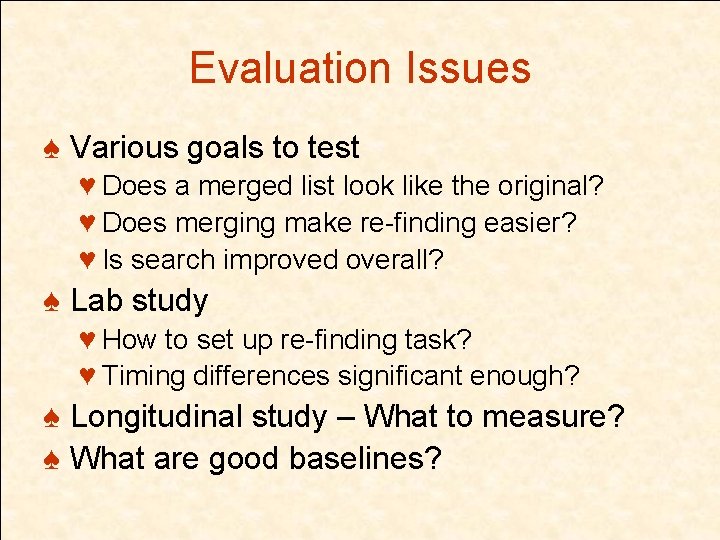 Evaluation Issues

♠ Various goals to test
♥ Does a merged list look like the original?
♥ Does merging make re-finding easier?
♥ Is search improved overall?
♠ Lab study
♥ How to set up re-finding task?
♥ Timing differences significant enough?
♠ Longitudinal study – What to measure?
♠ What are good baselines?